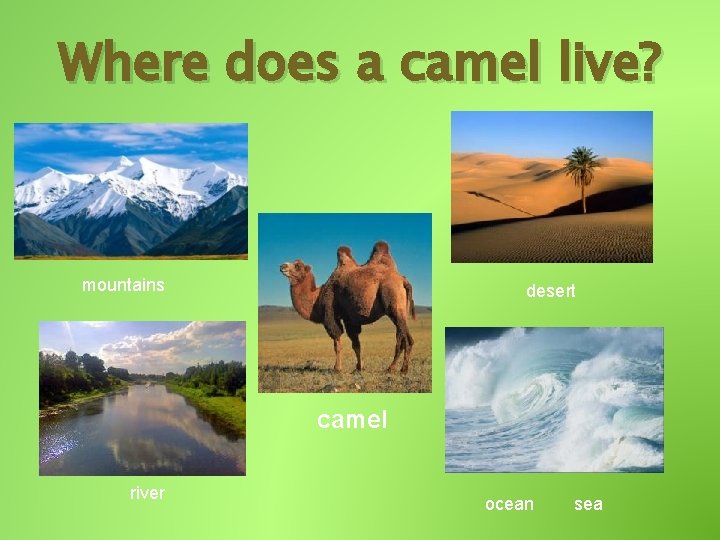 Where does a camel live?

mountains

desert

camel

river

ocean sea